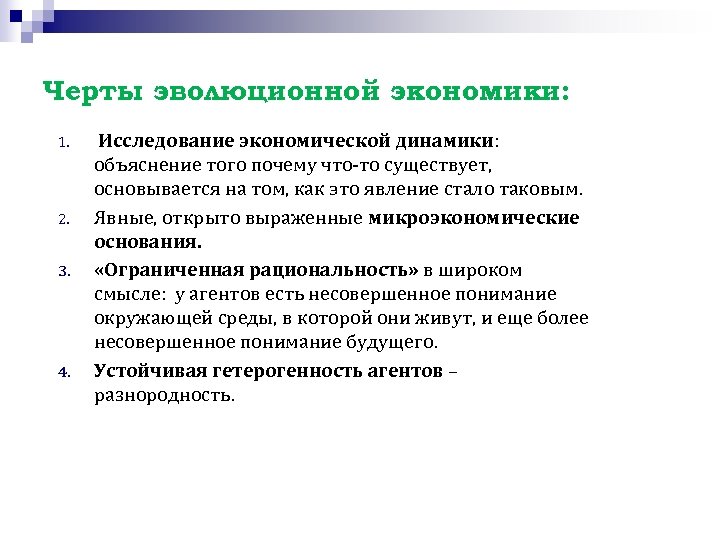 Черты эволюционной экономики:

1. Исследование экономической динамики: объяснение того почему что-то существует, основывается на том, как это явление стало таковым.
2. Явные, открыто выраженные микроэкономические основания.
3. «Ограниченная рациональность» в широком смысле: у агентов есть несовершенное понимание окружающей среды, в которой они живут, и еще более несовершенное понимание будущего.
4. Устойчивая гетерогенность агентов – разнородность.